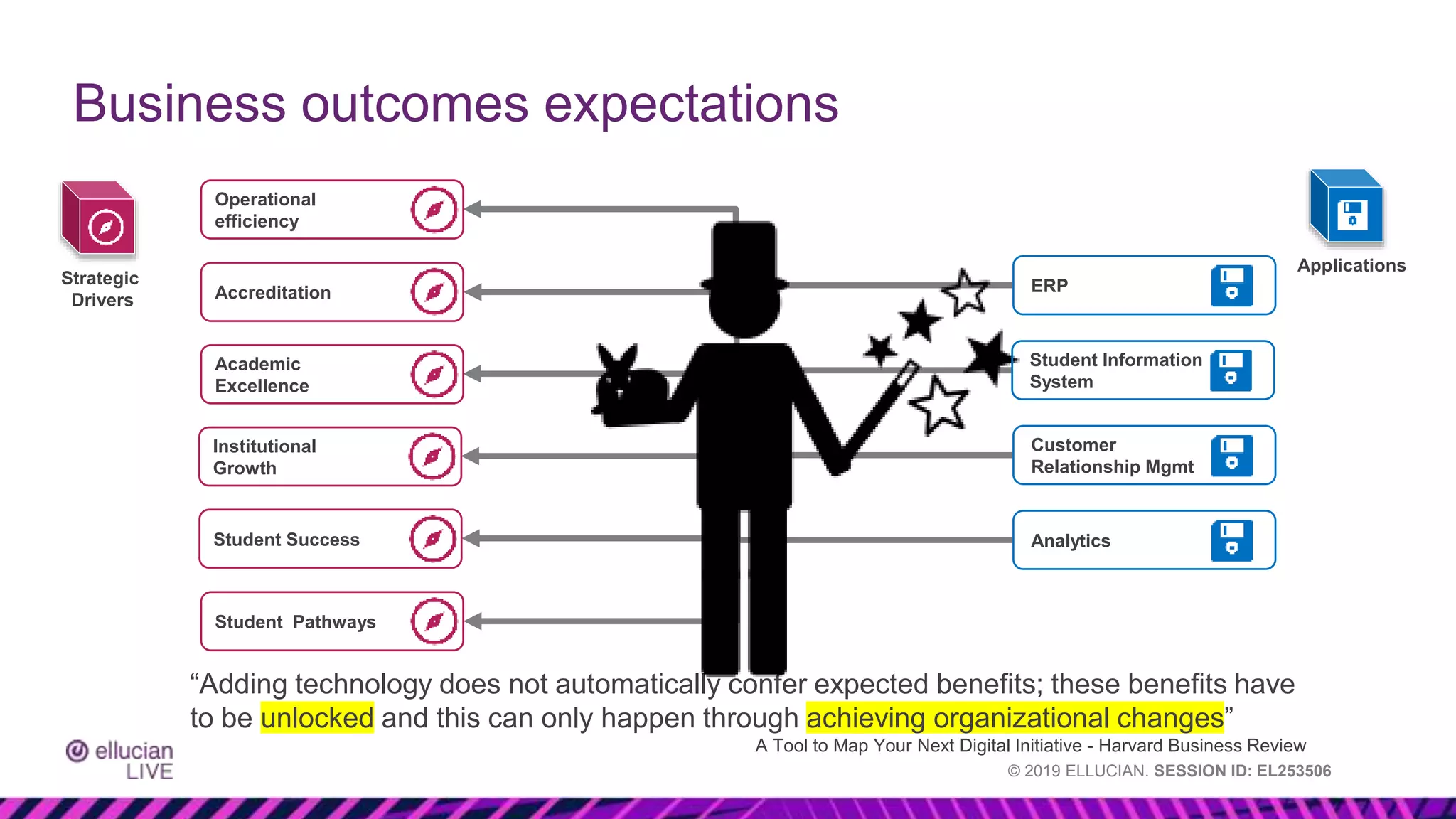 Business outcomes expectations

Strategic Drivers

Operational efficiency

Accreditation

Academic Excellence

Institutional Growth

Student Success

Student Pathways

Applications

ERP

Student Information System

Customer Relationship Mgmt

Analytics

“Adding technology does not automatically confer expected benefits; these benefits have to be unlocked and this can only happen through achieving organizational changes”

A Tool to Map Your Next Digital Initiative - Harvard Business Review

ellucian LIVE

© 2019 ELLUCIAN. SESSION ID: EL253506